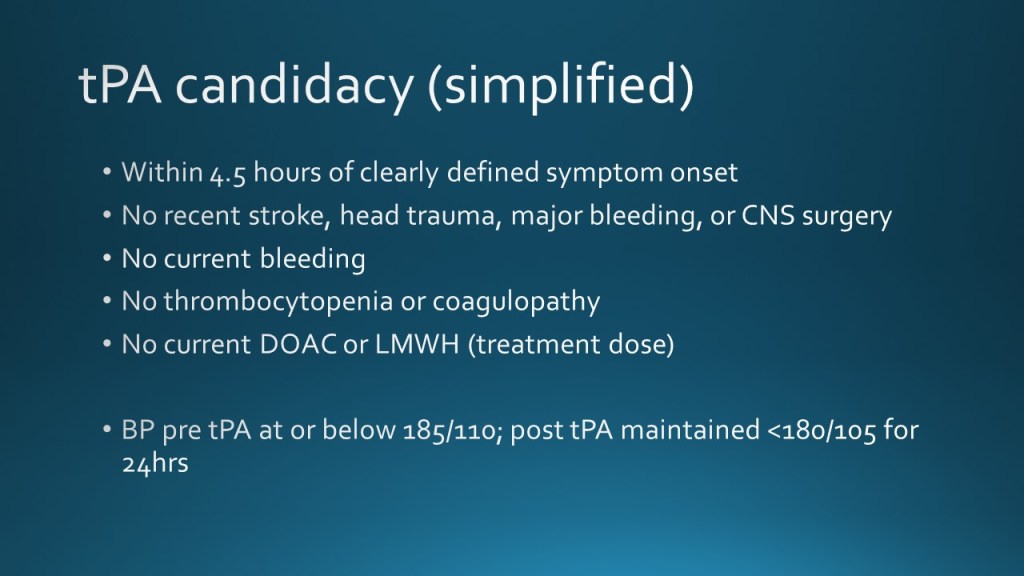 tPA candidacy (simplified)

• Within 4.5 hours of clearly defined symptom onset
• No recent stroke, head trauma, major bleeding, or CNS surgery
• No current bleeding
• No thrombocytopenia or coagulopathy
• No current DOAC or LMWH (treatment dose)

• BP pre tPA at or below 185/110; post tPA maintained <180/105 for 24hrs